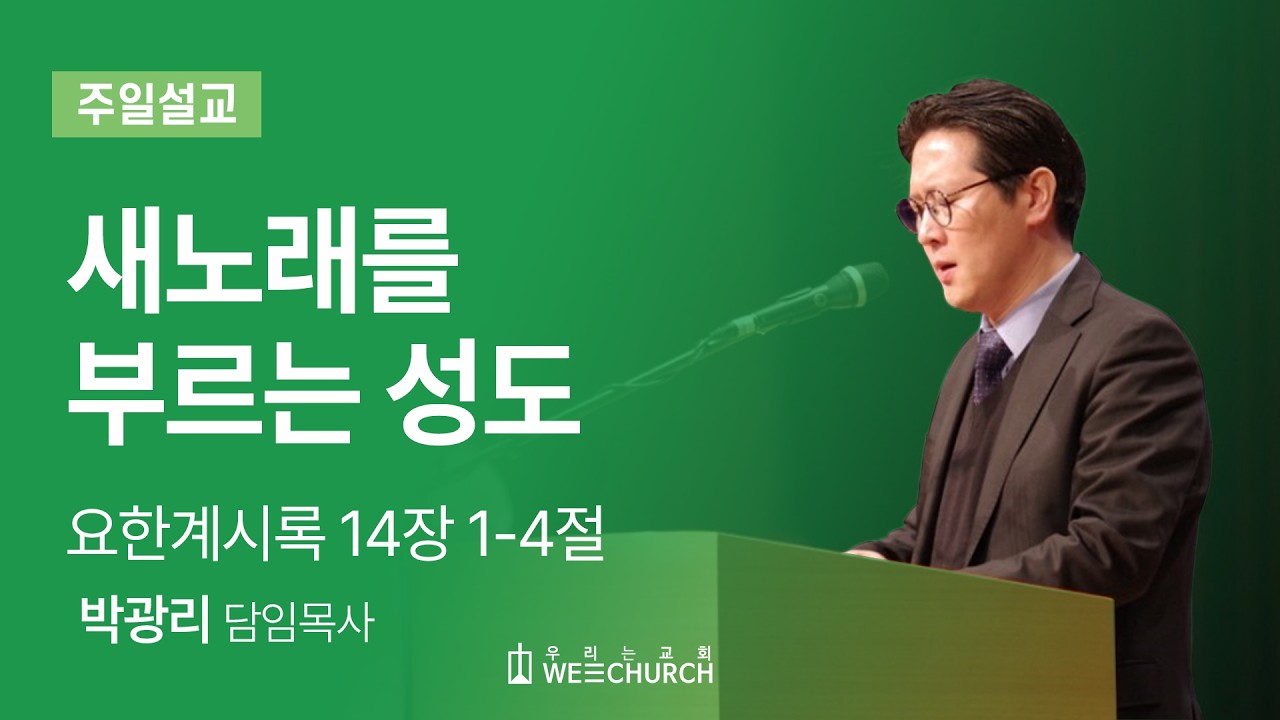 주일설교

새노래를
부르는 성도

요한계시록 14장 1-4절

박광리 담임목사

우리는교회
WE CHURCH